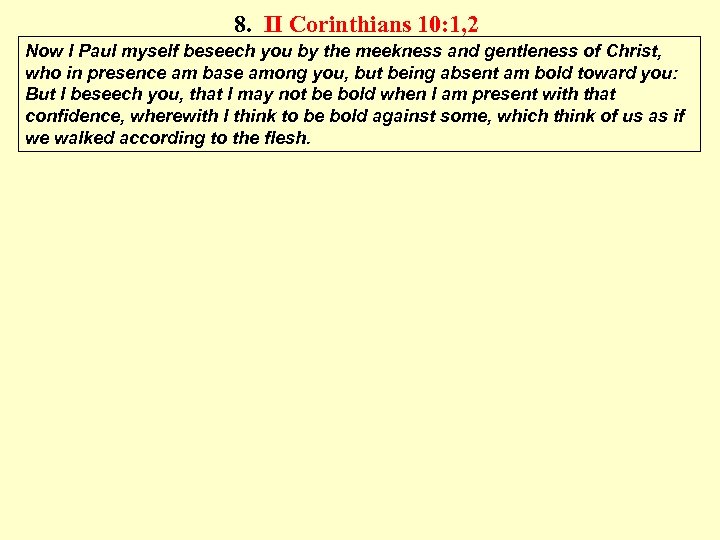 8. II Corinthians 10:1,2

Now I Paul myself beseech you by the meekness and gentleness of Christ, who in presence am base among you, but being absent am bold toward you: But I beseech you, that I may not be bold when I am present with that confidence, wherewith I think to be bold against some, which think of us as if we walked according to the flesh.